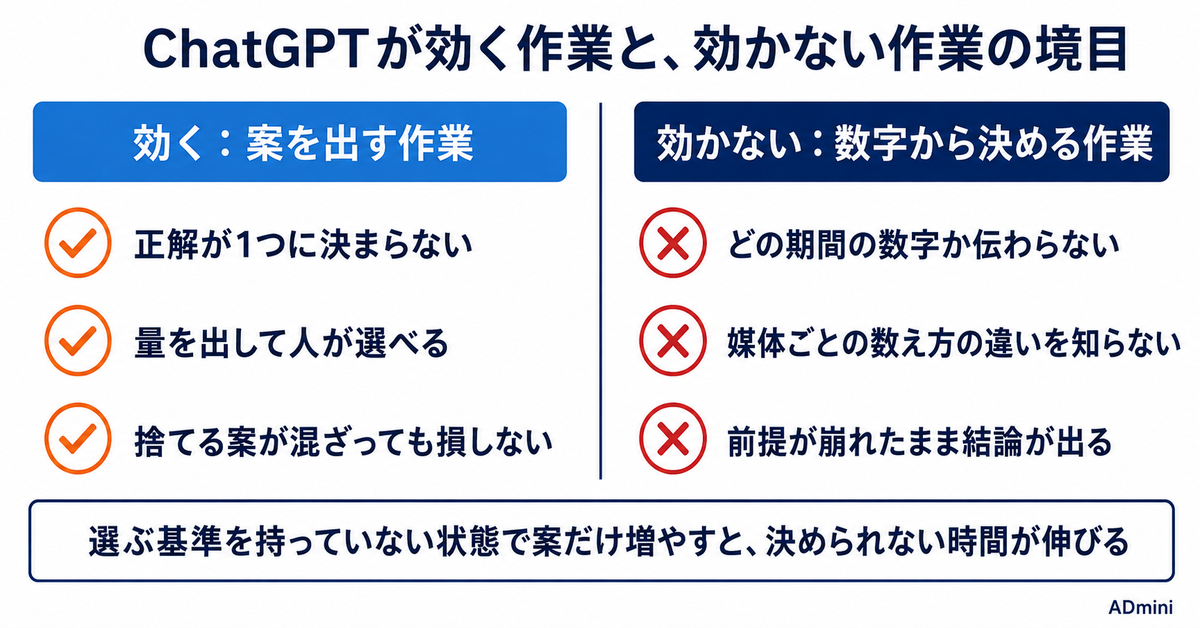 ChatGPTが効く作業と、効かない作業の境目

効く：案を出す作業

正解が1つに決まらない

量を出して人が選べる

捨てる案が混ざっても損しない

効かない：数字から決める作業

どの期間の数字か伝わらない

媒体ごとの数え方の違いを知らない

前提が崩れたまま結論が出る

選ぶ基準を持っていない状態で案だけ増やすと、決められない時間が伸びる

ADmini